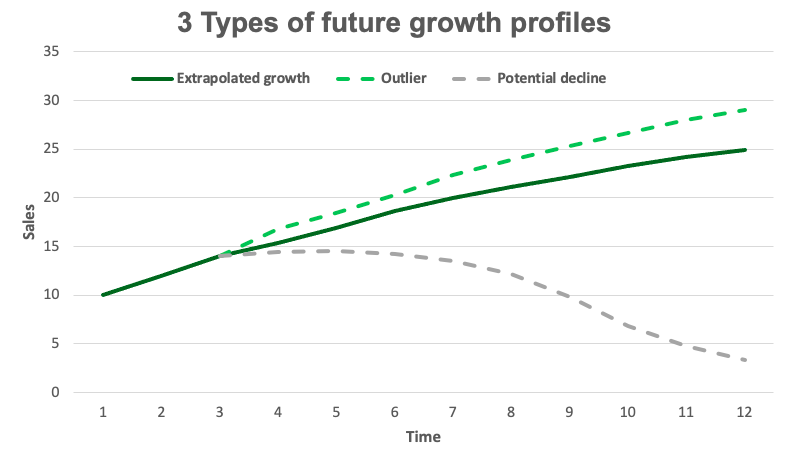 3 Types of future growth profiles

Extrapolated growth
Outlier
Potential decline

Sales

35
30
25
20
15
10
5
0

1 2 3 4 5 6 7 8 9 10 11 12

Time